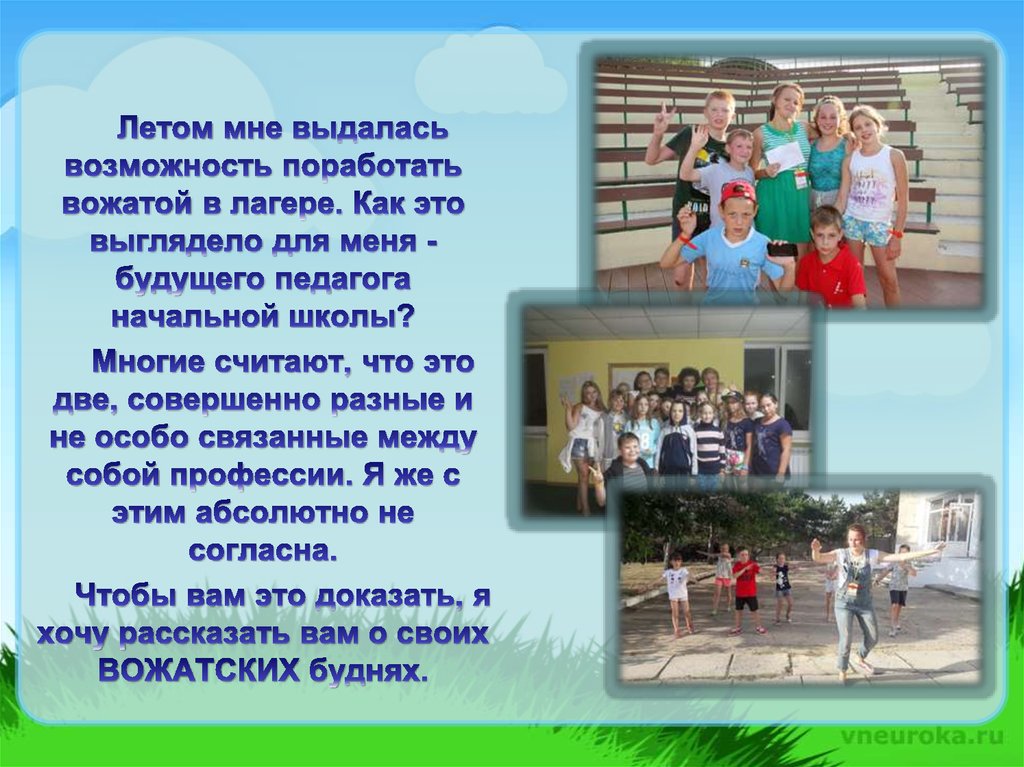 Летом мне выдалась возможность поработать вожатой в лагере. Как это выглядело для меня - будущего педагога начальной школы?

Многие считают, что это две, совершенно разные и не особо связанные между собой профессии. Я же с этим абсолютно не согласна.

Чтобы вам это доказать, я хочу рассказать вам о своих ВОЖАТСКИХ буднях.

vneuroka.ru